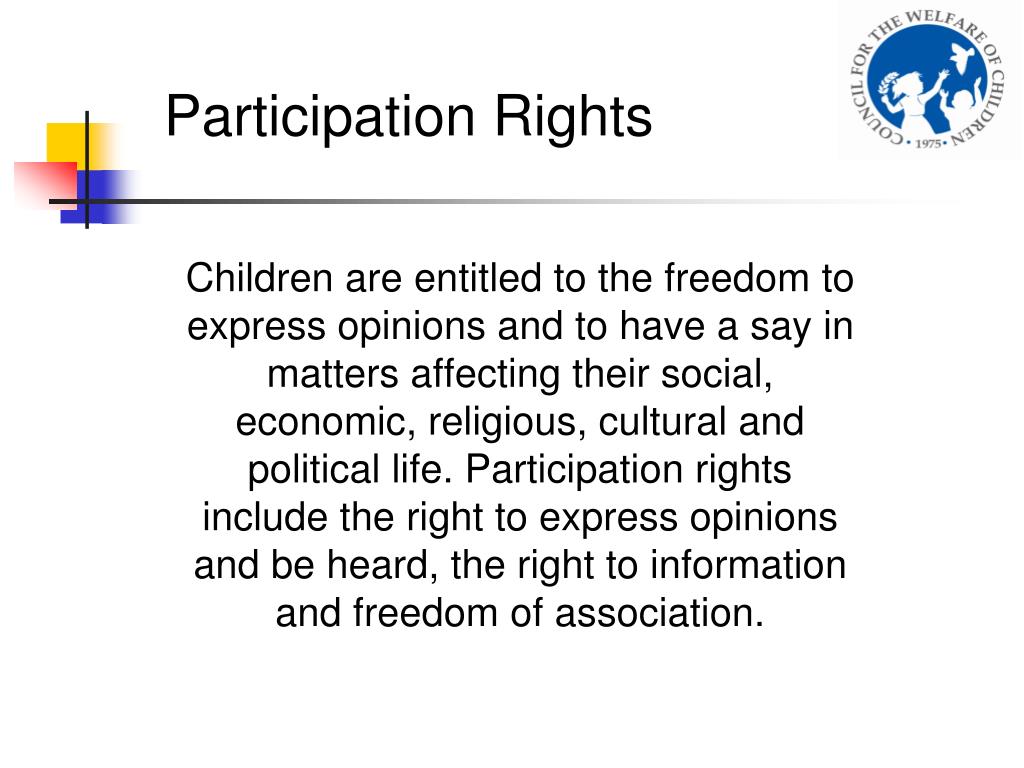 Participation Rights

COUNCIL FOR THE WELFARE OF CHILDREN • 1975 •

Children are entitled to the freedom to express opinions and to have a say in matters affecting their social, economic, religious, cultural and political life. Participation rights include the right to express opinions and be heard, the right to information and freedom of association.